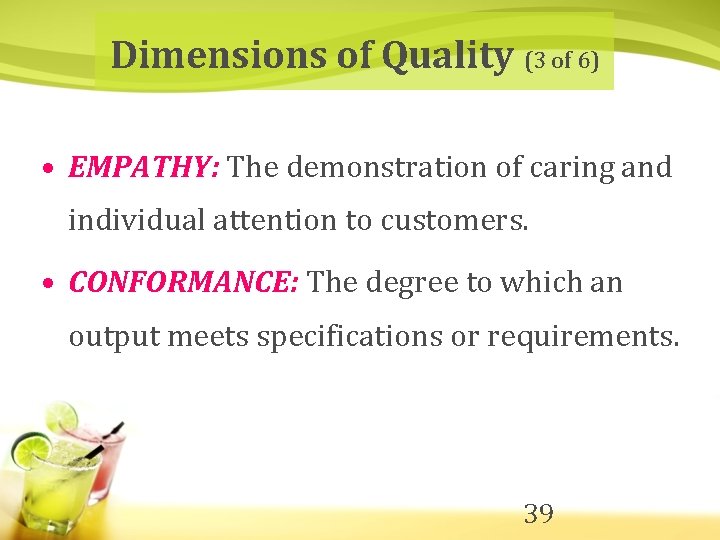 Dimensions of Quality (3 of 6)

• EMPATHY: The demonstration of caring and individual attention to customers.

• CONFORMANCE: The degree to which an output meets specifications or requirements.

39